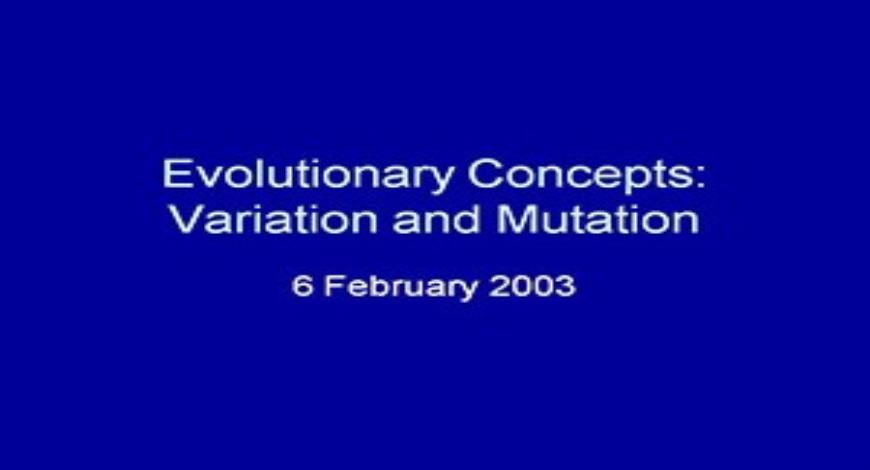 Evolutionary Concepts:
Variation and Mutation

6 February 2003